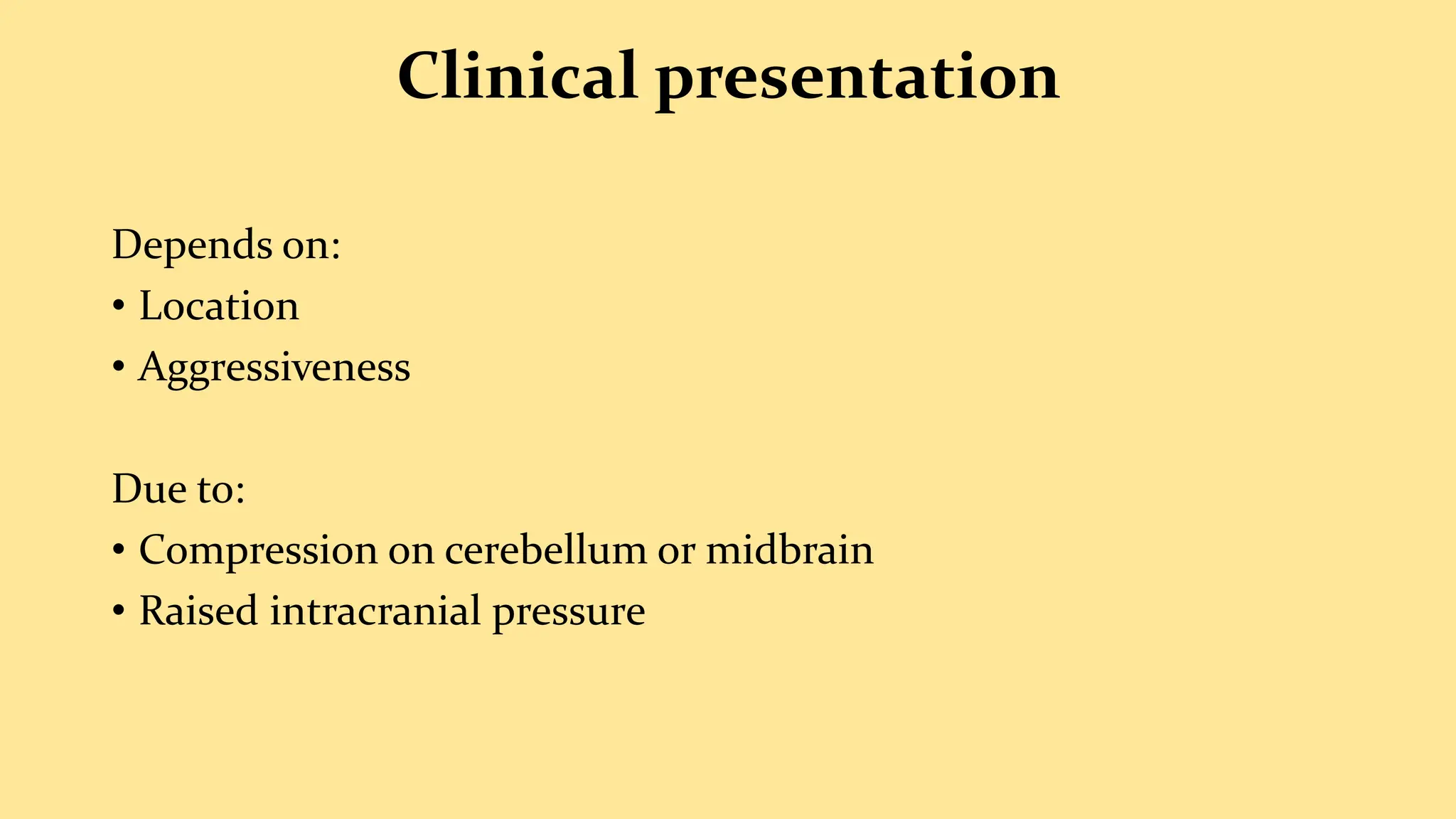 Clinical presentation

Depends on:
• Location
• Aggressiveness

Due to:
• Compression on cerebellum or midbrain
• Raised intracranial pressure